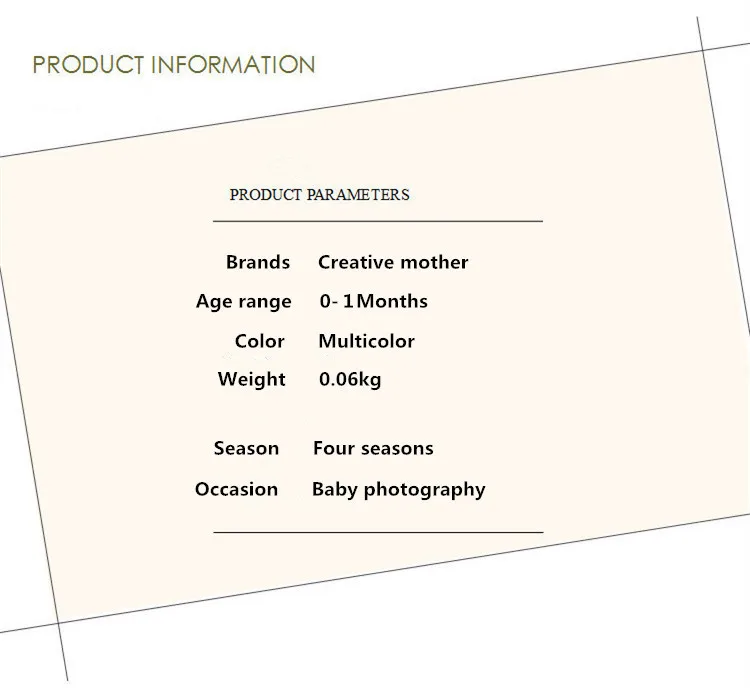 PRODUCT INFORMATION

PRODUCT PARAMETERS

Brands Creative mother
Age range 0- 1Months
Color Multicolor
Weight 0.06kg

Season Four seasons
Occasion Baby photography